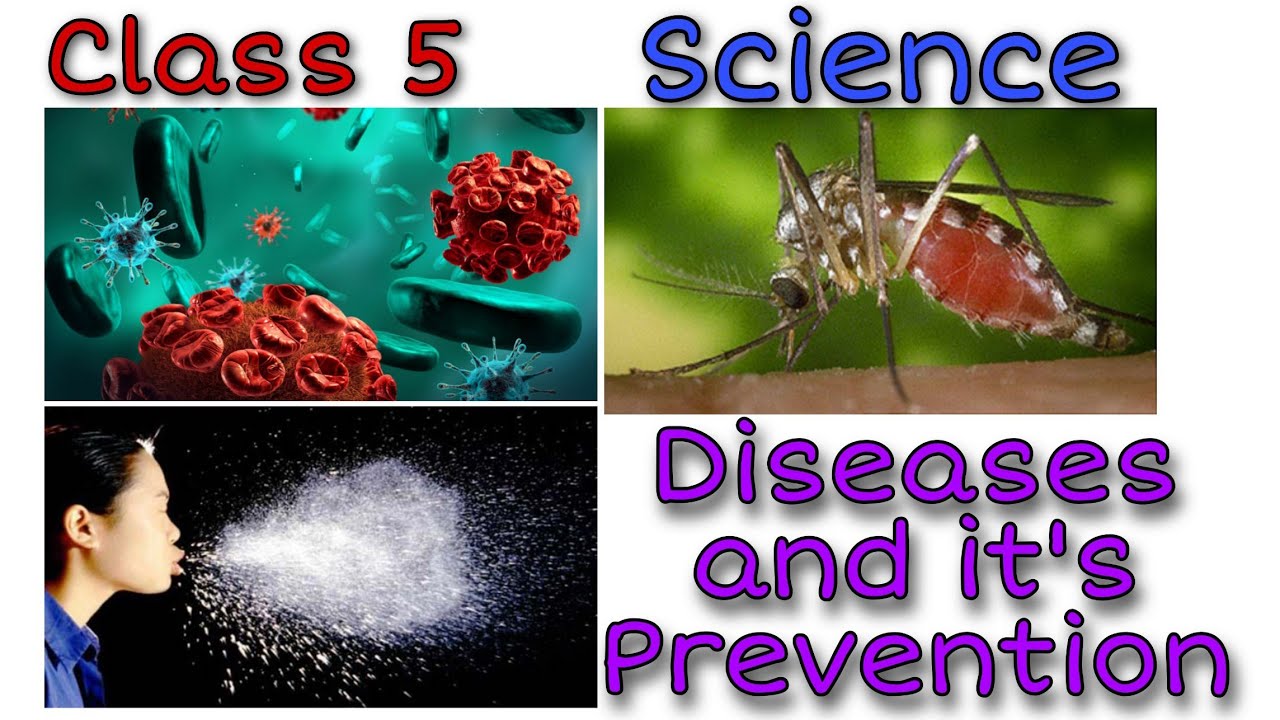 Class 5 Science

Diseases and it's Prevention